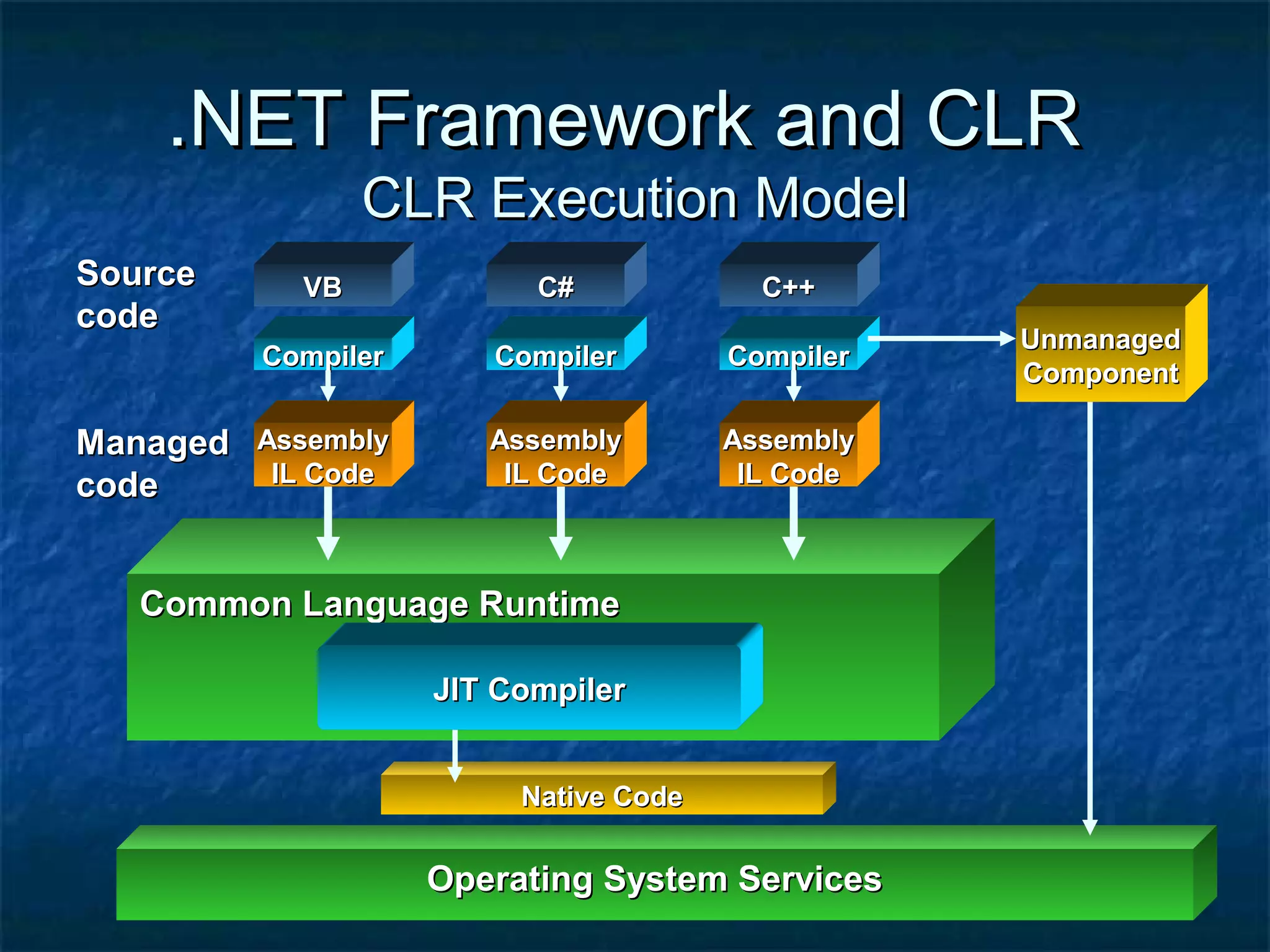 .NET Framework and CLR
CLR Execution Model

Source code

VB

C#

C++

Compiler

Compiler

Compiler

Unmanaged Component

Managed code

Assembly IL Code

Assembly IL Code

Assembly IL Code

Common Language Runtime

JIT Compiler

Native Code

Operating System Services